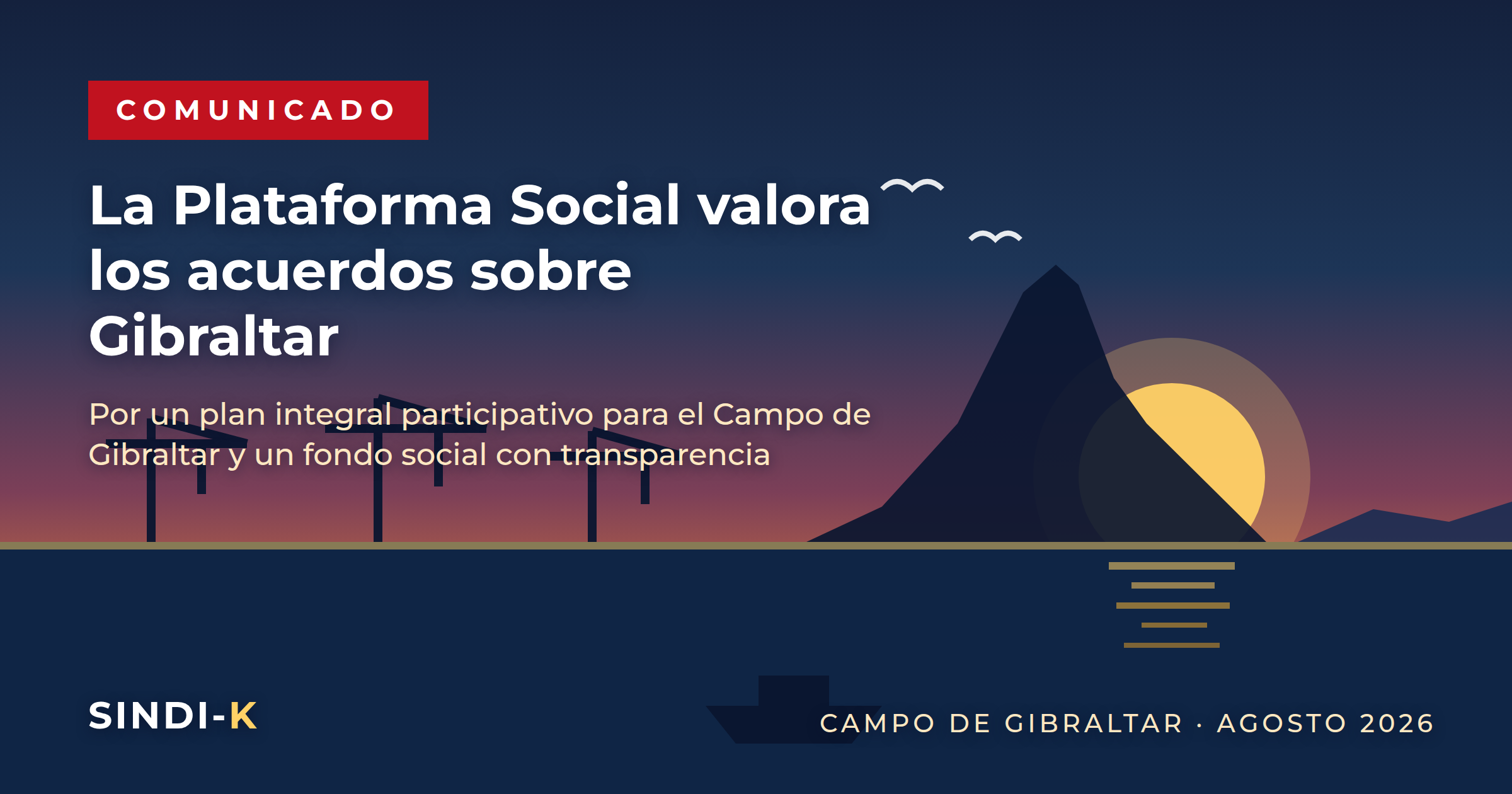 COMUNICADO

La Plataforma Social valora los acuerdos sobre Gibraltar

Por un plan integral participativo para el Campo de Gibraltar y un fondo social con transparencia

SINDI-K

CAMPO DE GIBRALTAR · AGOSTO 2026